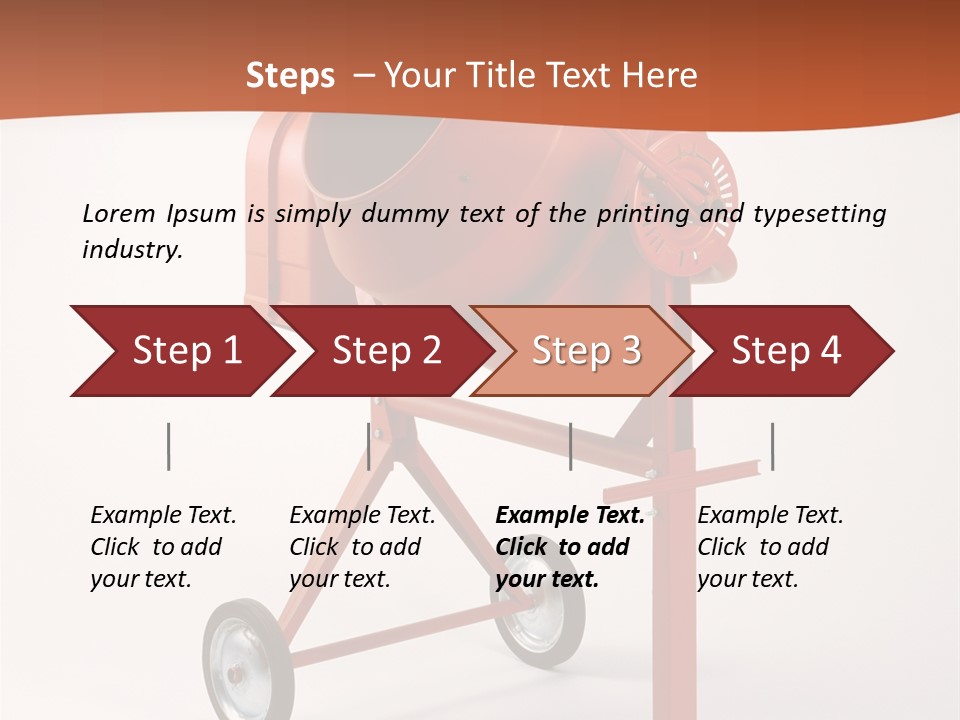 Steps – Your Title Text Here

Lorem Ipsum is simply dummy text of the printing and typesetting industry.

Step 1

Step 2

Step 3

Step 4

Example Text. Click to add your text.

Example Text. Click to add your text.

Example Text. Click to add your text.

Example Text. Click to add your text.